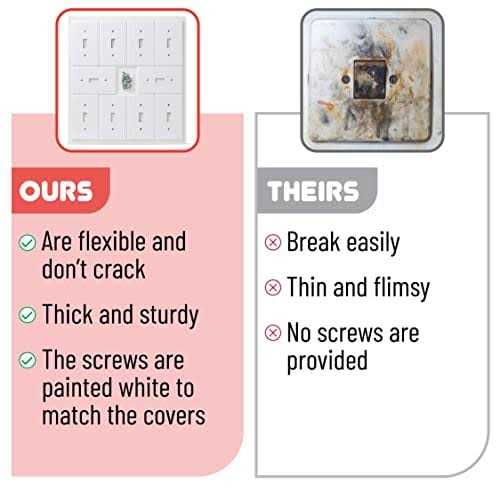 OURS

Are flexible and don't crack

Thick and sturdy

The screws are painted white to match the covers

THEIRS

Break easily

Thin and flimsy

No screws are provided